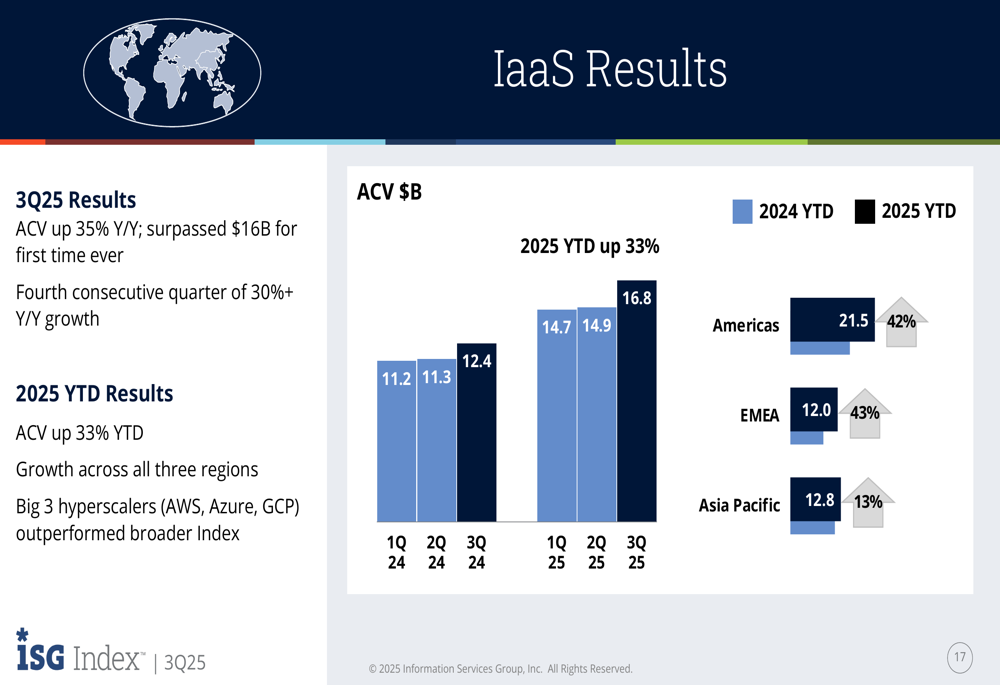 IaaS Results

3Q25 Results
ACV up 35% Y/Y; surpassed $16B for first time ever

Fourth consecutive quarter of 30%+ Y/Y growth

2025 YTD Results
ACV up 33% YTD

Growth across all three regions

Big 3 hyperscalers (AWS, Azure, GCP) outperformed broader Index

ACV $B

2024 YTD 2025 YTD

2025 YTD up 33%

11.2 11.3 12.4 14.7 14.9 16.8

1Q 24 2Q 24 3Q 24 1Q 25 2Q 25 3Q 25

Americas 21.5 42%

EMEA 12.0 43%

Asia Pacific 12.8 13%

ISG Index™ | 3Q25

© 2025 Information Services Group, Inc. All Rights Reserved.

17